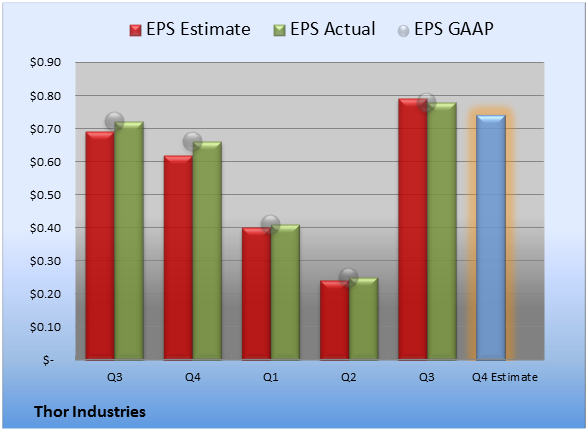 EPS Estimate EPS Actual EPS GAAP

$0.90
$0.80
$0.70
$0.60
$0.50
$0.40
$0.30
$0.20
$0.10
$-

Q3 Q4 Q1 Q2 Q3 Q4 Estimate

Thor Industries